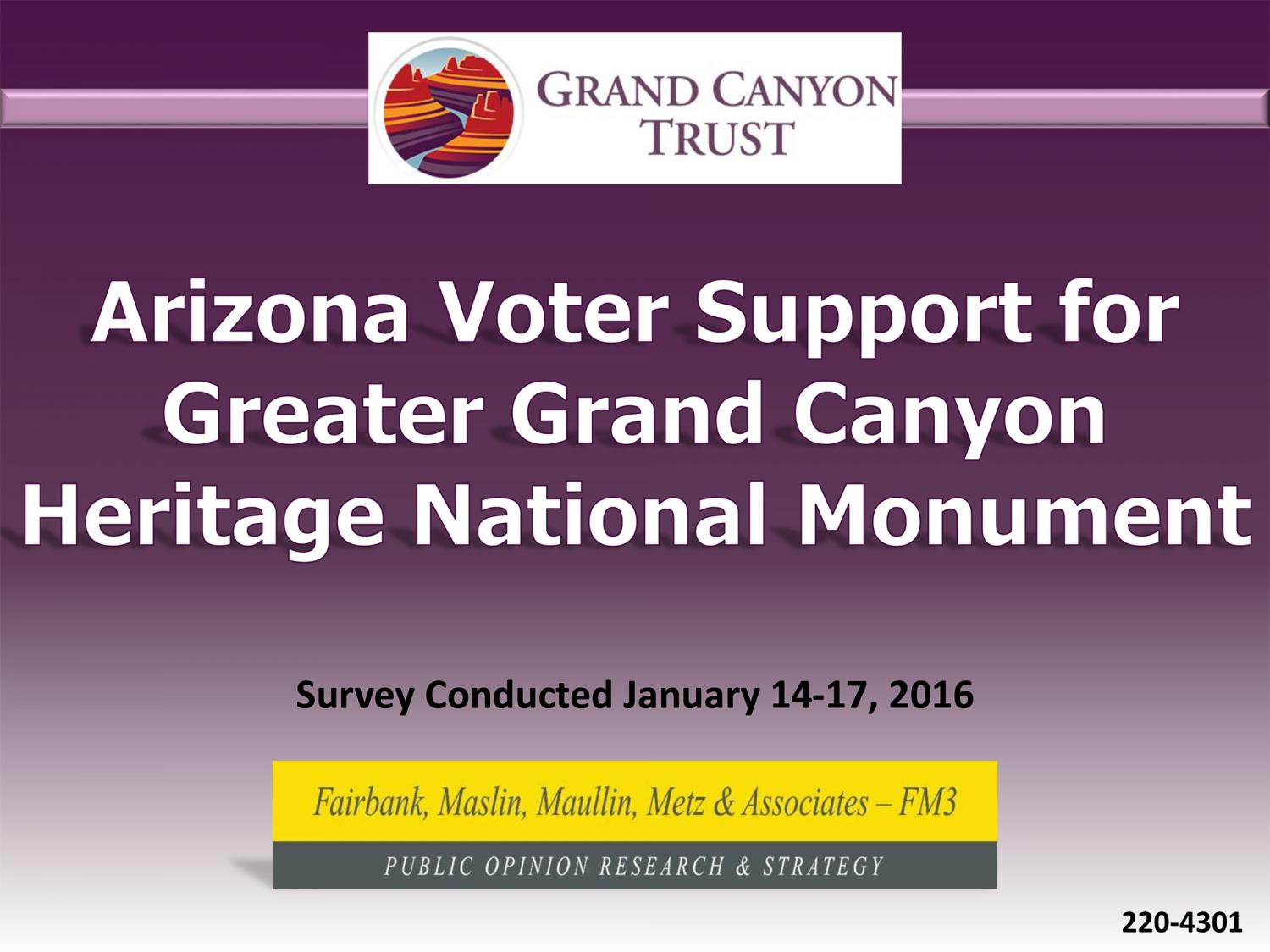 GRAND CANYON TRUST

Arizona Voter Support for Greater Grand Canyon Heritage National Monument

Survey Conducted January 14-17, 2016

Fairbank, Maslin, Maullin, Metz & Associates – FM3

PUBLIC OPINION RESEARCH & STRATEGY

220-4301